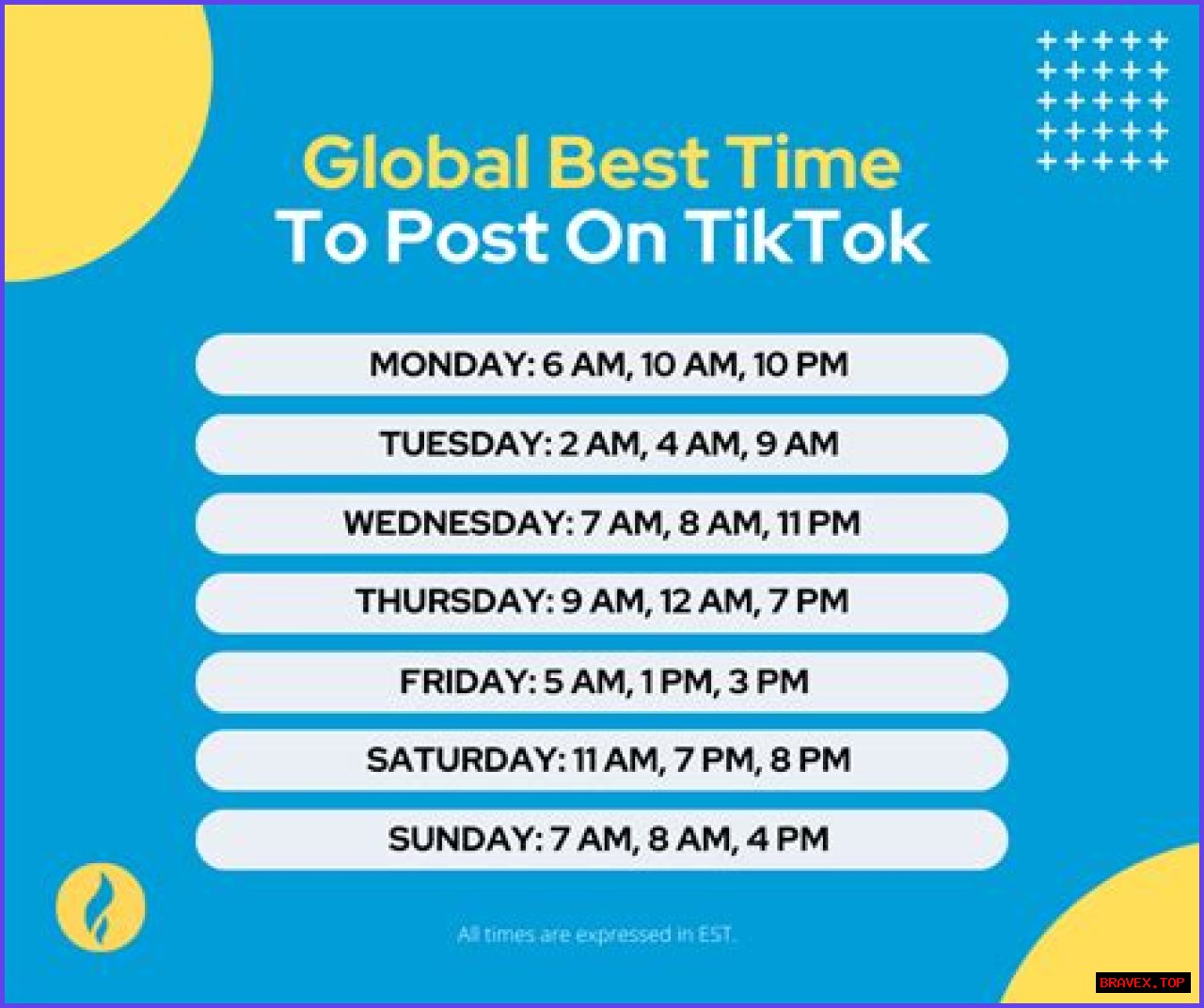 Global Best Time
To Post On TikTok

MONDAY: 6 AM, 10 AM, 10 PM

TUESDAY: 2 AM, 4 AM, 9 AM

WEDNESDAY: 7 AM, 8 AM, 11 PM

THURSDAY: 9 AM, 12 AM, 7 PM

FRIDAY: 5 AM, 1 PM, 3 PM

SATURDAY: 11 AM, 7 PM, 8 PM

SUNDAY: 7 AM, 8 AM, 4 PM

All times are expressed in EST.

BRAVEX.TOP